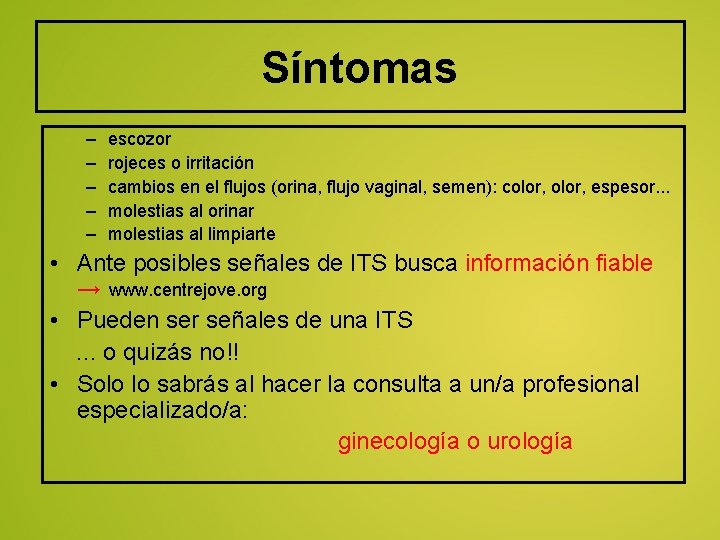 Síntomas

– escozor
– rojeces o irritación
– cambios en el flujos (orina, flujo vaginal, semen): color, olor, espesor...
– molestias al orinar
– molestias al limpiarte

• Ante posibles señales de ITS busca información fiable
→ www.centrejove.org

• Pueden ser señales de una ITS
... o quizás no!!

• Solo lo sabrás al hacer la consulta a un/a profesional especializado/a:
ginecología o urología